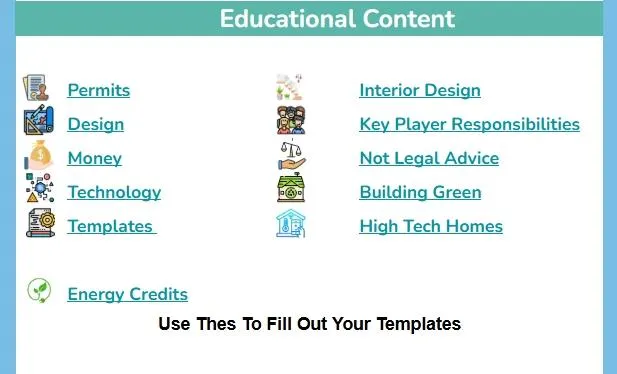 Educational Content

Permits
Design
Money
Technology
Templates

Interior Design
Key Player Responsibilities
Not Legal Advice
Building Green
High Tech Homes

Energy Credits

Use Thes To Fill Out Your Templates